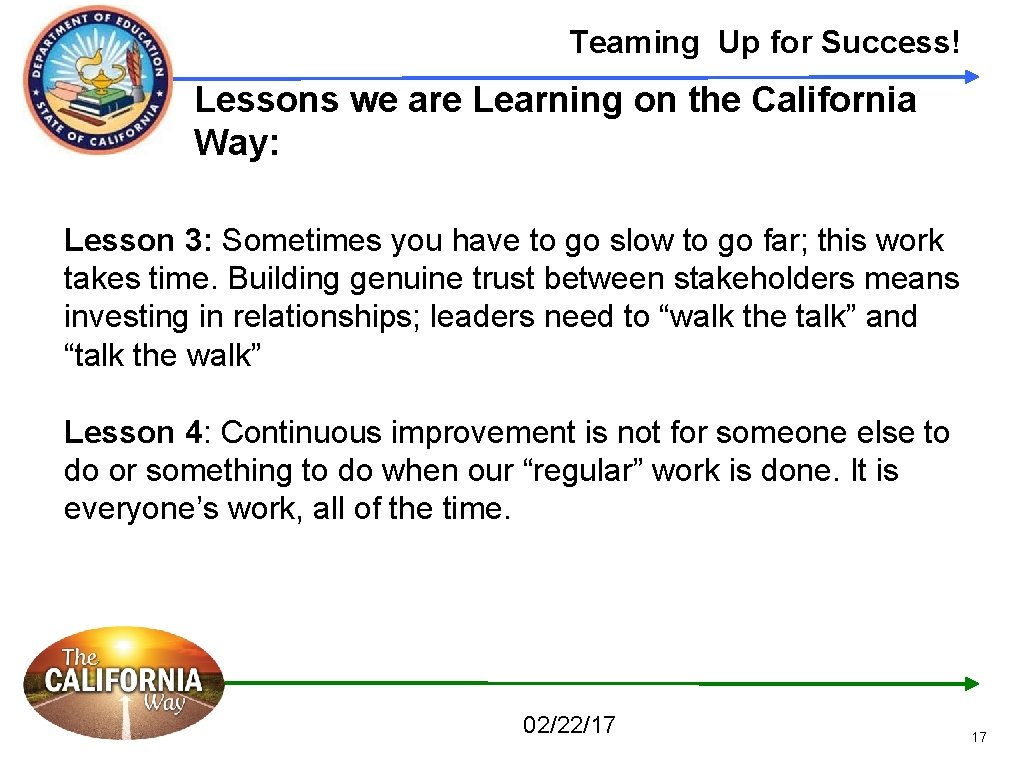 DEPARTMENT OF EDUCATION
STATE OF CALIFORNIA

Teaming Up for Success!

Lessons we are Learning on the California Way:

Lesson 3: Sometimes you have to go slow to go far; this work takes time. Building genuine trust between stakeholders means investing in relationships; leaders need to “walk the talk” and “talk the walk”

Lesson 4: Continuous improvement is not for someone else to do or something to do when our “regular” work is done. It is everyone’s work, all of the time.

The CALIFORNIA Way

02/22/17

17